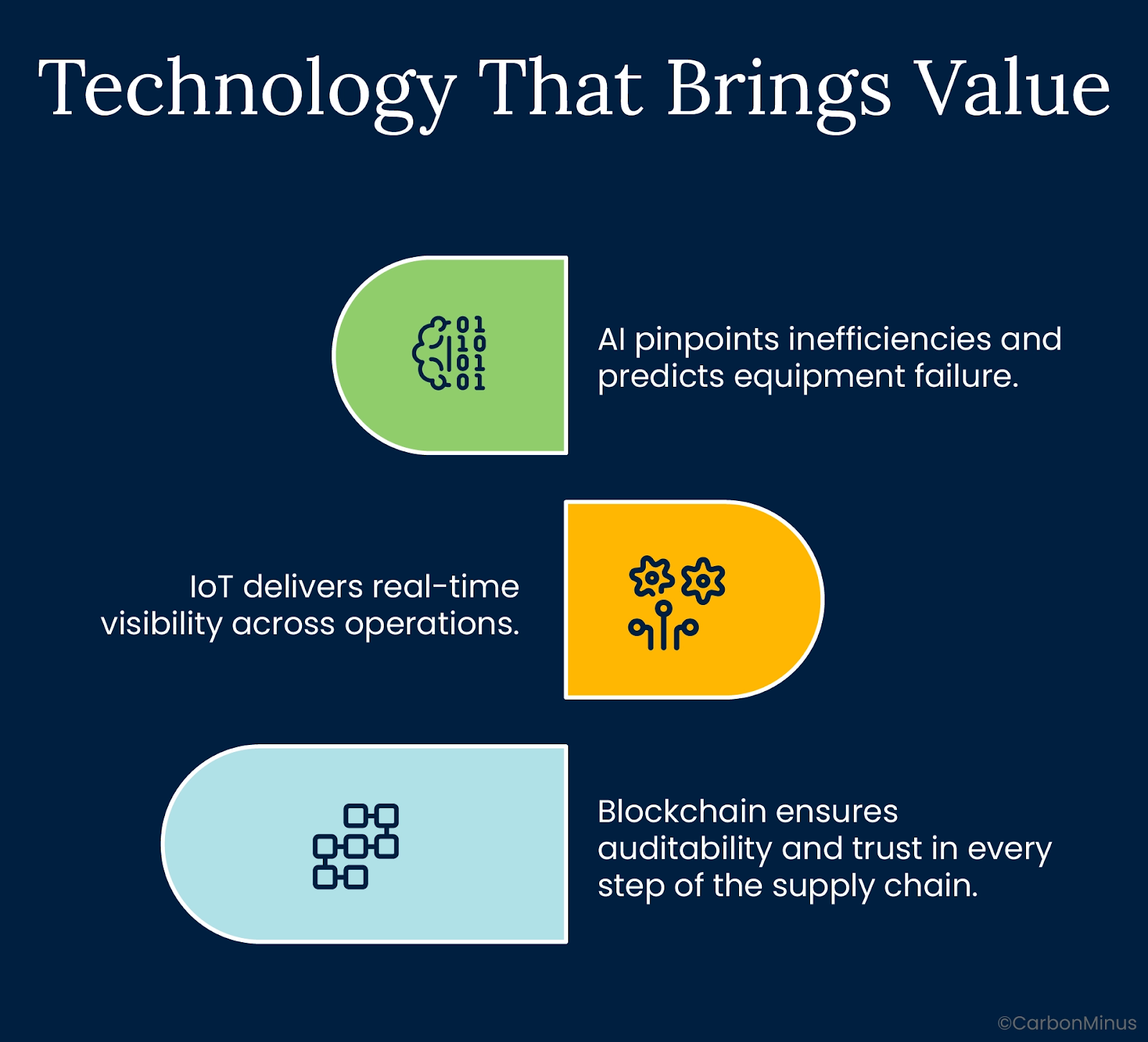 Technology That Brings Value

01
10
01
01

AI pinpoints inefficiencies and predicts equipment failure.

IoT delivers real-time visibility across operations.

Blockchain ensures auditability and trust in every step of the supply chain.

©CarbonMinus